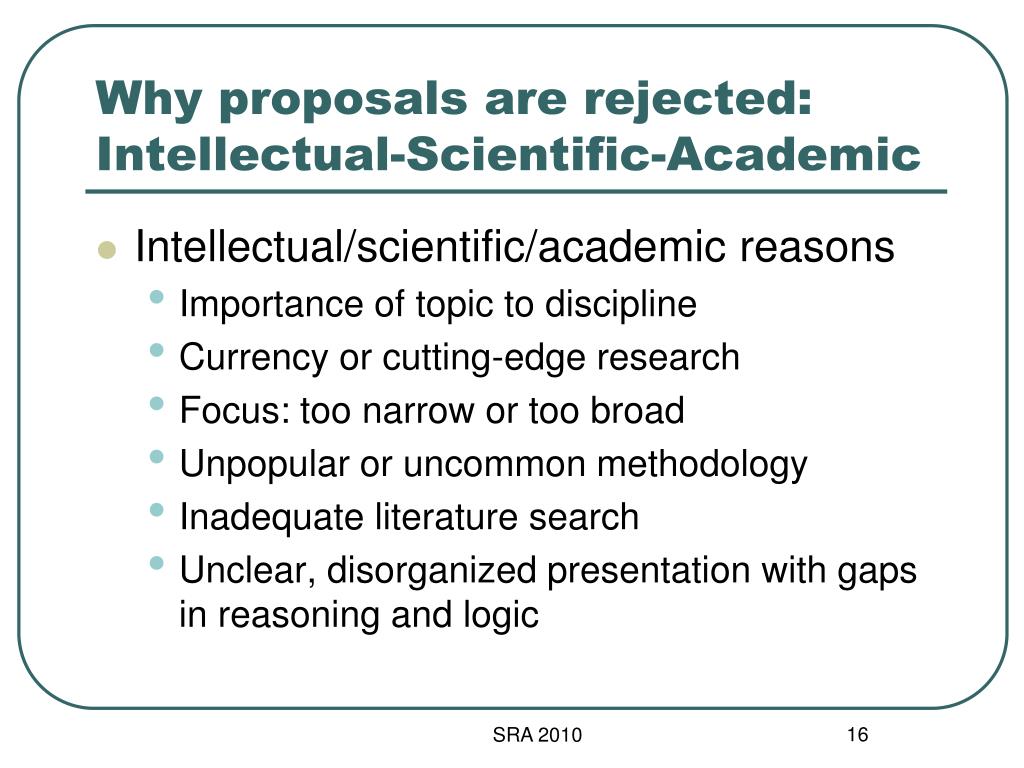 Why proposals are rejected: Intellectual-Scientific-Academic

- Intellectual/scientific/academic reasons
  - Importance of topic to discipline
  - Currency or cutting-edge research
  - Focus: too narrow or too broad
  - Unpopular or uncommon methodology
  - Inadequate literature search
  - Unclear, disorganized presentation with gaps in reasoning and logic

SRA 2010

16